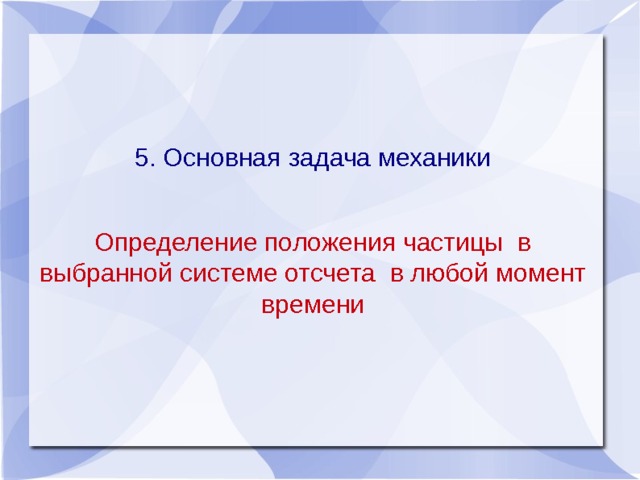 5. Основная задача механики

Определение положения частицы в выбранной системе отсчета в любой момент времени